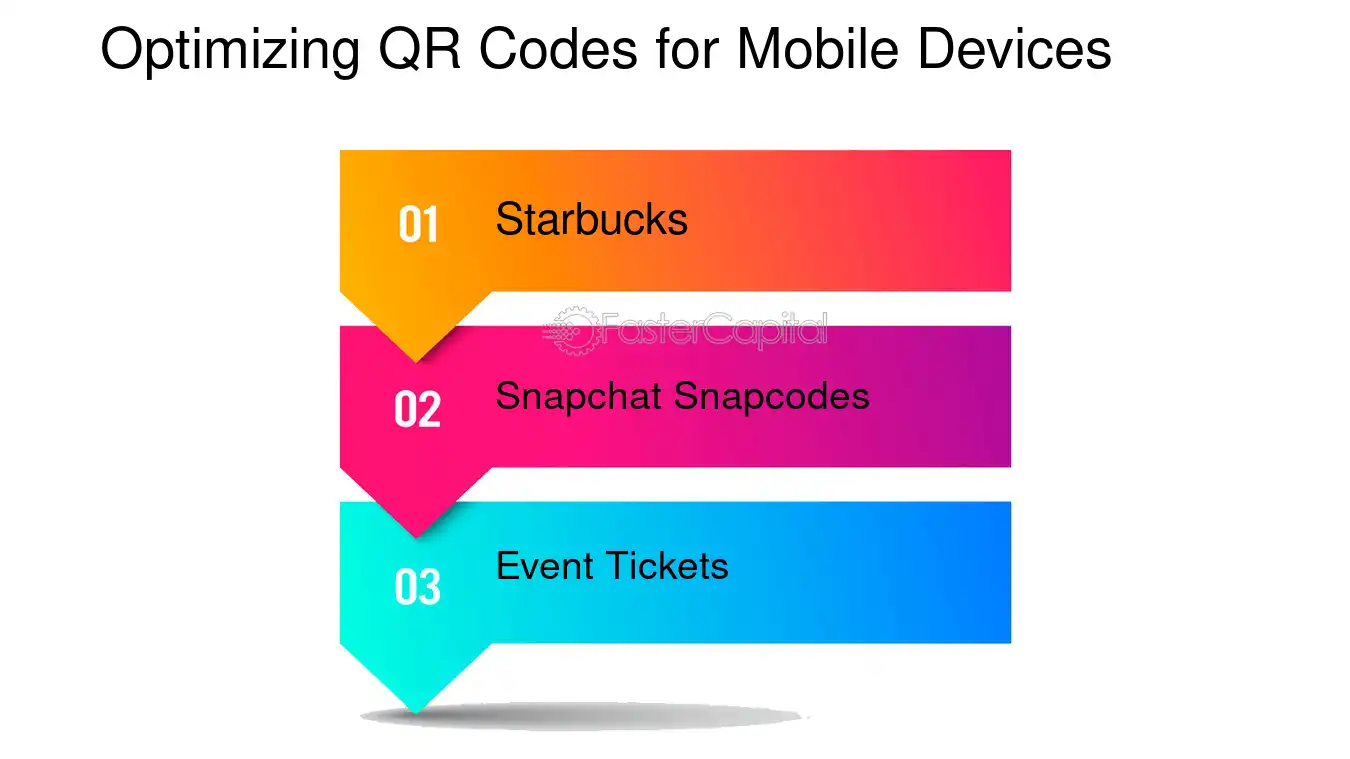 Optimizing QR Codes for Mobile Devices

01 Starbucks

FasterCapital

02 Snapchat Snapcodes

03 Event Tickets